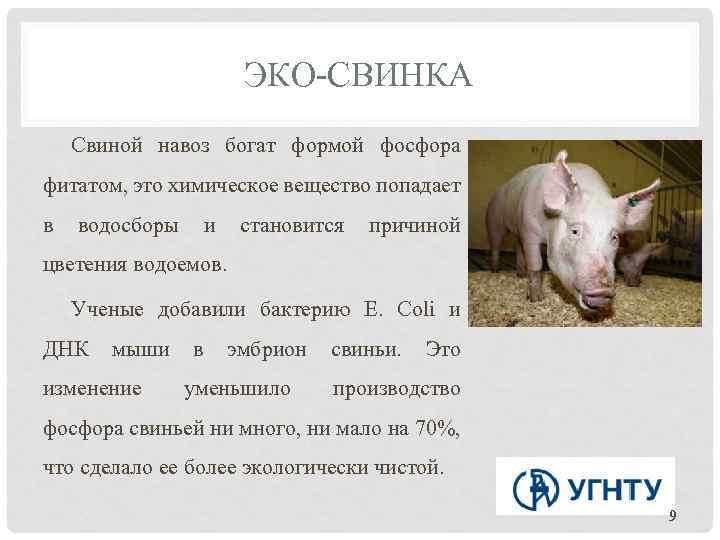 ЭКО-СВИНКА

Свиной навоз богат формой фосфора фитатом, это химическое вещество попадает в водосборы и становится причиной цветения водоемов.

Ученые добавили бактерию E. Coli и ДНК мыши в эмбрион свиньи. Это изменение уменьшило производство фосфора свиньей ни много, ни мало на 70%, что сделало ее более экологически чистой.

УГНТУ

9